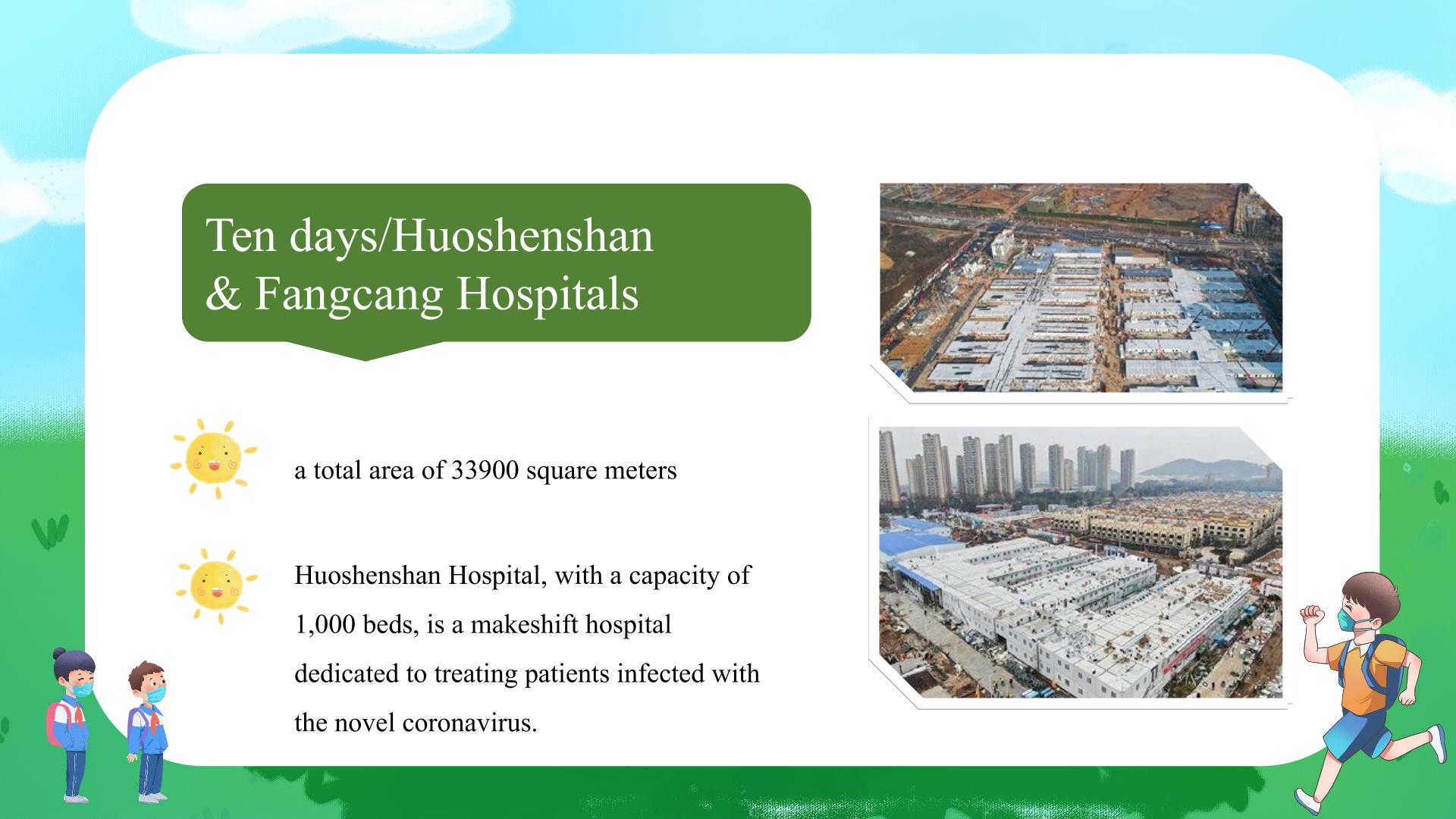 Ten days/Huoshenshan & Fangcang Hospitals

a total area of 33900 square meters

Huoshenshan Hospital, with a capacity of 1,000 beds, is a makeshift hospital dedicated to treating patients infected with the novel coronavirus.